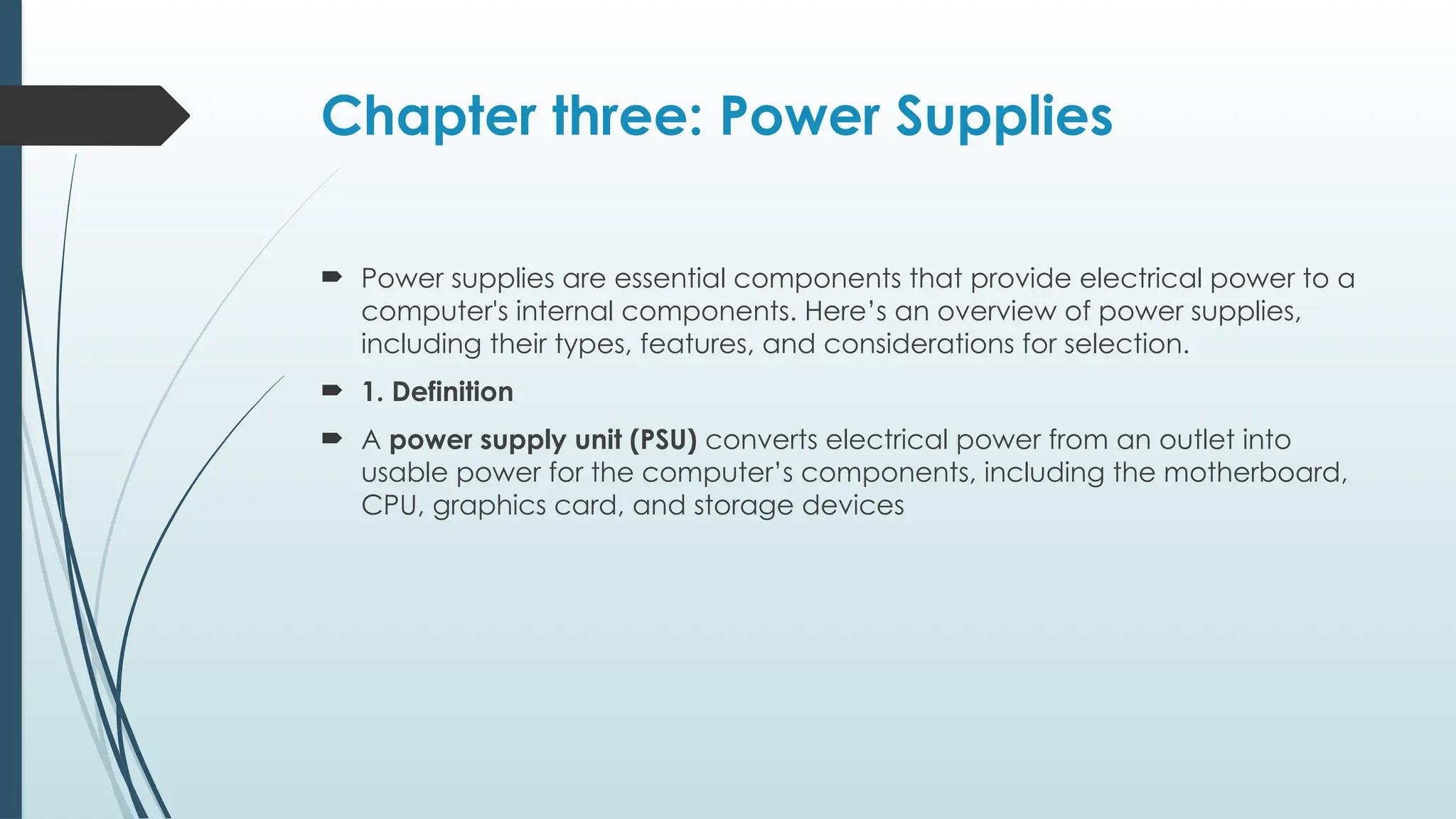 Chapter three: Power Supplies

Power supplies are essential components that provide electrical power to a computer's internal components. Here’s an overview of power supplies, including their types, features, and considerations for selection.

1. Definition

A power supply unit (PSU) converts electrical power from an outlet into usable power for the computer’s components, including the motherboard, CPU, graphics card, and storage devices